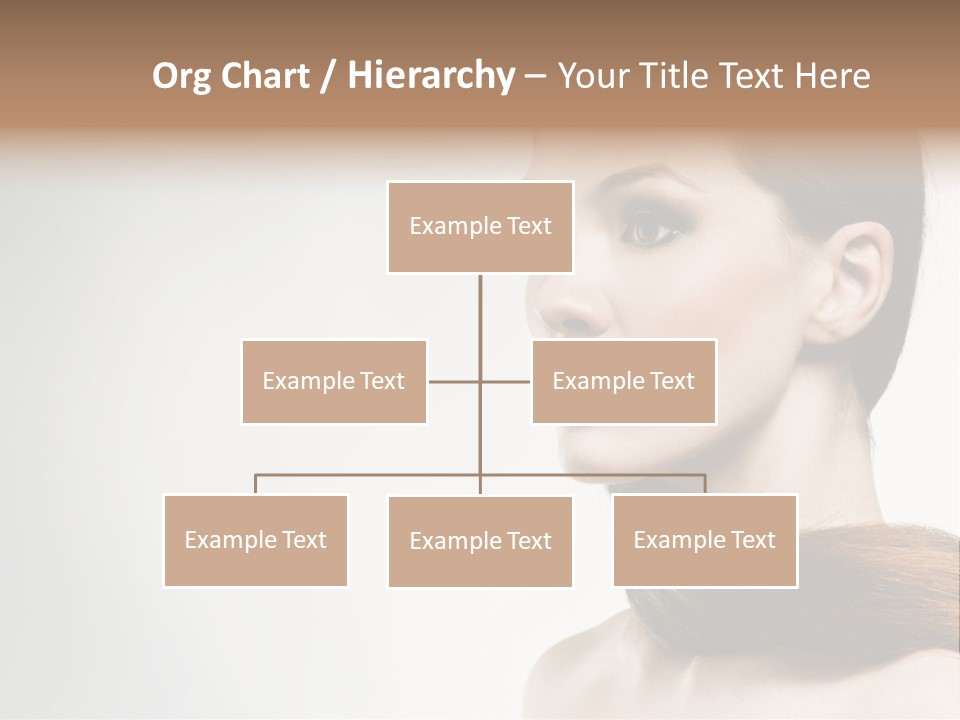 Org Chart / Hierarchy – Your Title Text Here

Example Text

Example Text

Example Text

Example Text

Example Text

Example Text